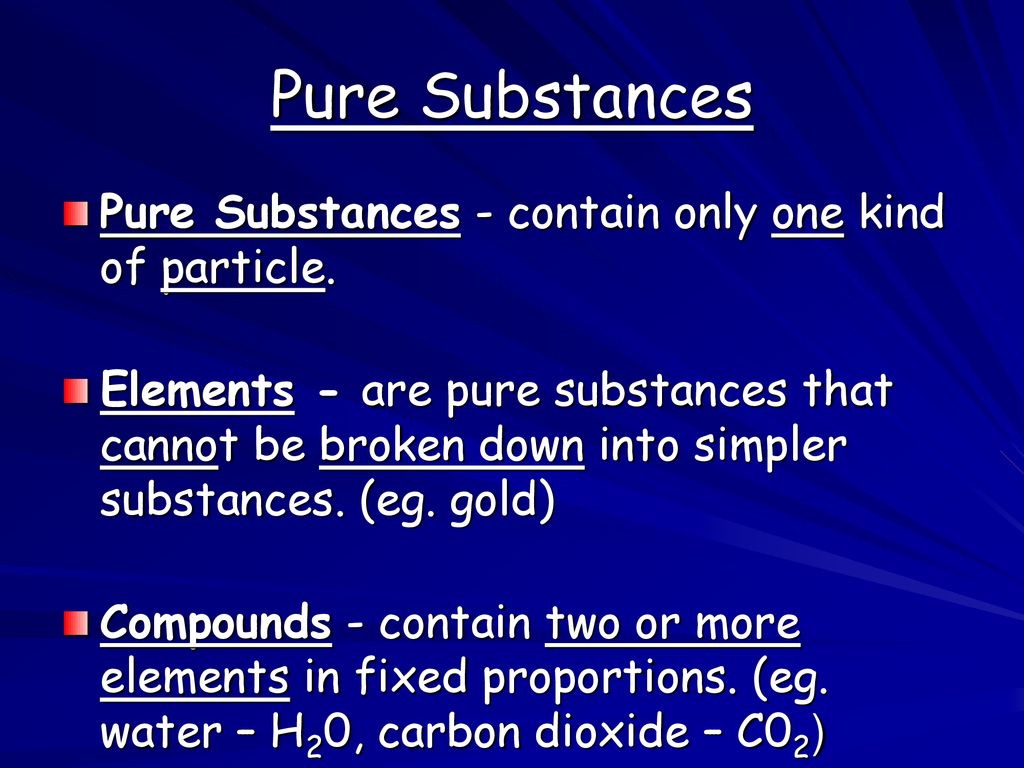 Pure Substances

Pure Substances - contain only one kind of particle.

Elements - are pure substances that cannot be broken down into simpler substances. (eg. gold)

Compounds - contain two or more elements in fixed proportions. (eg. water – $H_2O$, carbon dioxide – $CO_2$)